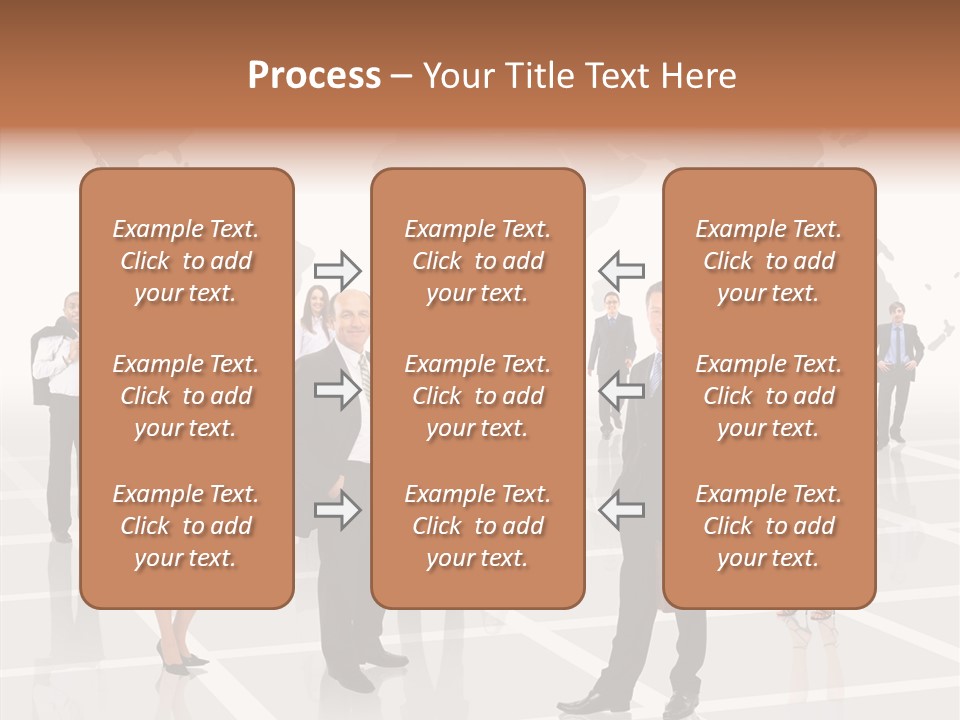 Process – Your Title Text Here

Example Text. Click to add your text.

Example Text. Click to add your text.

Example Text. Click to add your text.

Example Text. Click to add your text.

Example Text. Click to add your text.

Example Text. Click to add your text.

Example Text. Click to add your text.

Example Text. Click to add your text.

Example Text. Click to add your text.